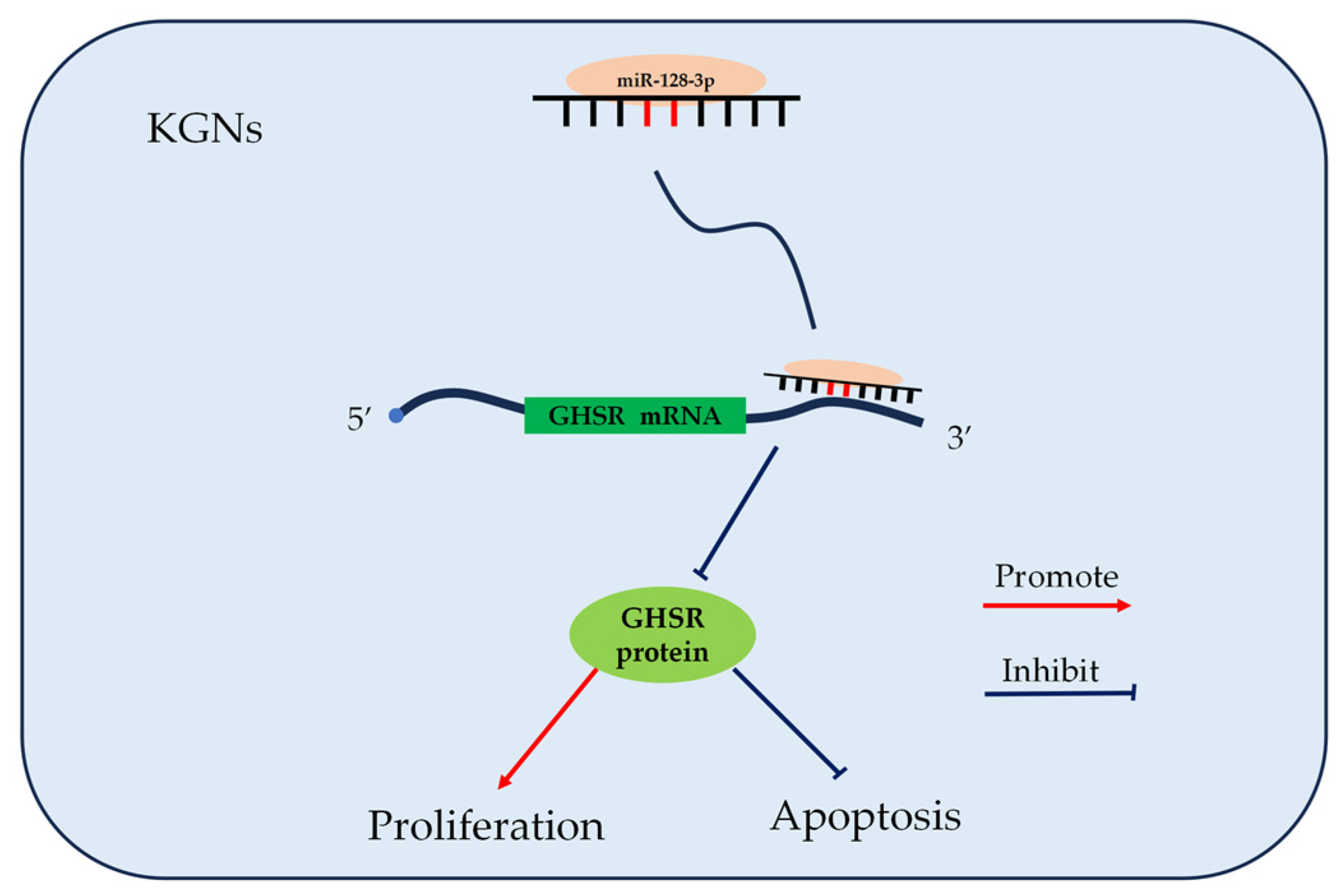 KGNs

miR-128-3p

5′

GHSR mRNA

3′

GHSR protein

Promote

Inhibit

Proliferation

Apoptosis